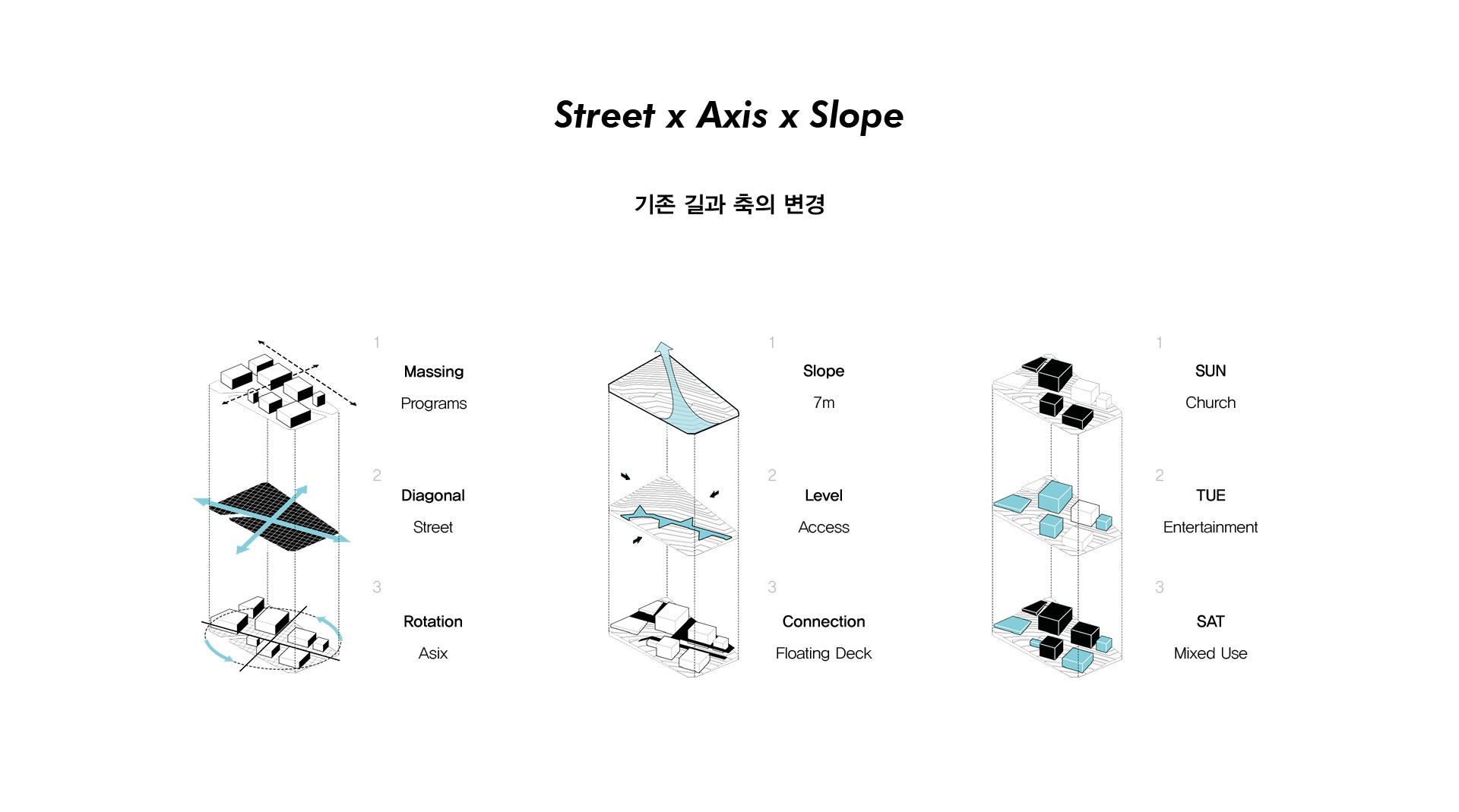 Street x Axis x Slope

기존 길과 축의 변경

1

Massing

Programs

2

Diagonal

Street

3

Rotation

Asix

1

Slope

7m

2

Level

Access

3

Connection

Floating Deck

1

SUN

Church

2

TUE

Entertainment

3

SAT

Mixed Use